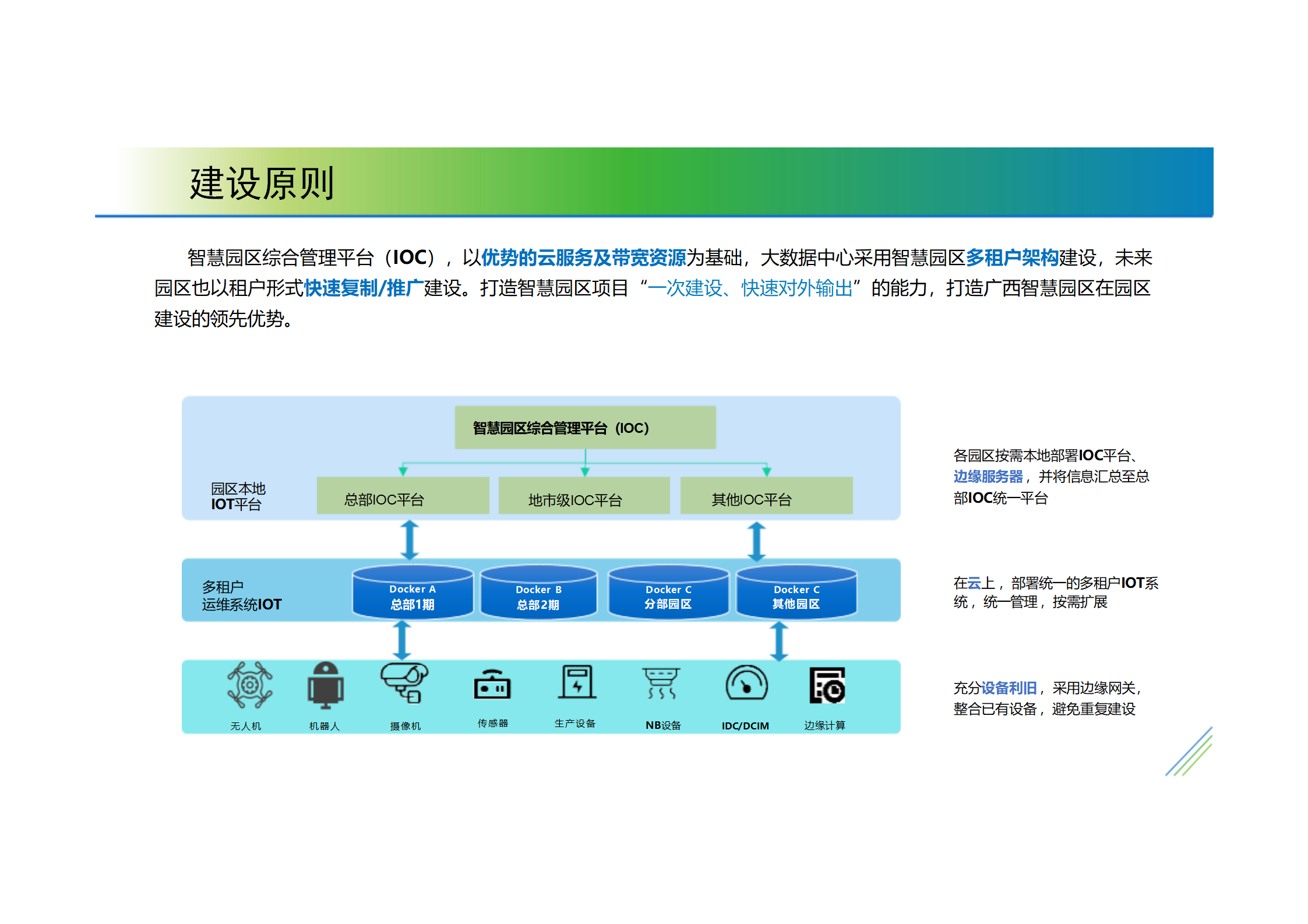 建设原则

智慧园区综合管理平台（IOC），以优势的云服务及带宽资源为基础，大数据中心采用智慧园区多租户架构建设，未来园区也以租户形式快速复制/推广建设。打造智慧园区项目“一次建设、快速对外输出”的能力，打造广西智慧园区在园区建设的领先优势。

智慧园区综合管理平台（IOC）

园区本地 IOT平台

总部IOC平台

地市级IOC平台

其他IOC平台

多租户 运维系统IOT

Docker A 总部1期

Docker B 总部2期

Docker C 分部园区

Docker C 其他园区

无人机

机器人

摄像机

传感器

生产设备

NB设备

IDC/DCIM

边缘计算

各园区按需本地部署IOC平台、边缘服务器，并将信息汇总至总部IOC统一平台

在云上，部署统一的多租户IOT系统，统一管理，按需扩展

充分设备利旧，采用边缘网关，整合已有设备，避免重复建设